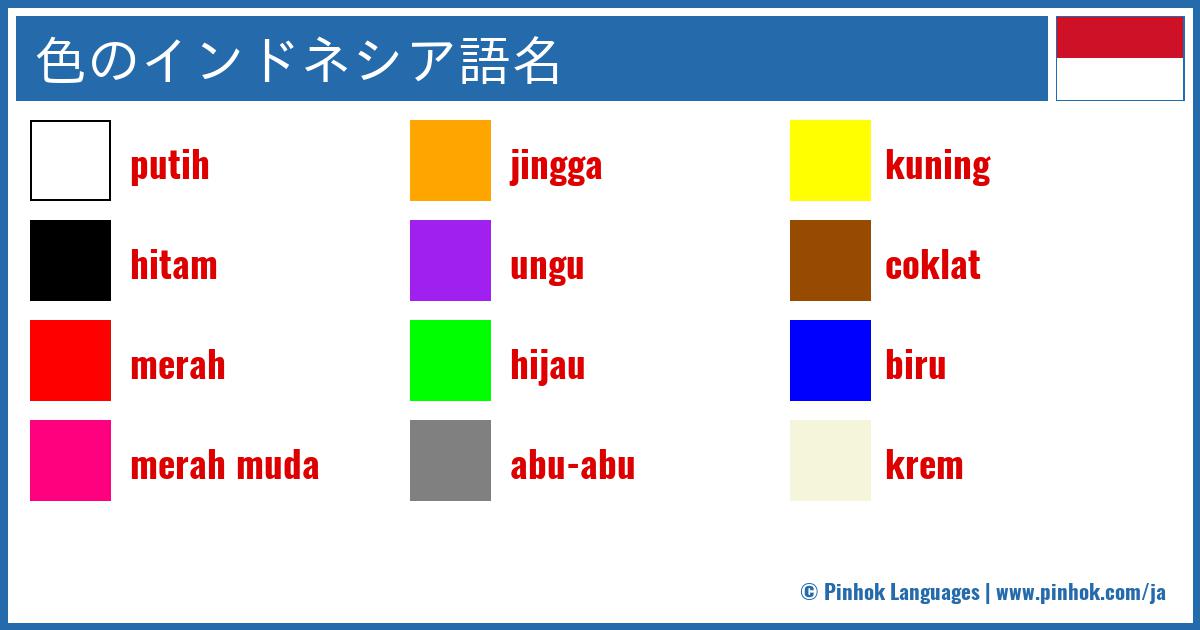 色のインドネシア語名

putih

hitam

merah

merah muda

jingga

ungu

hijau

abu-abu

kuning

coklat

biru

krem

© Pinhok Languages | www.pinhok.com/ja